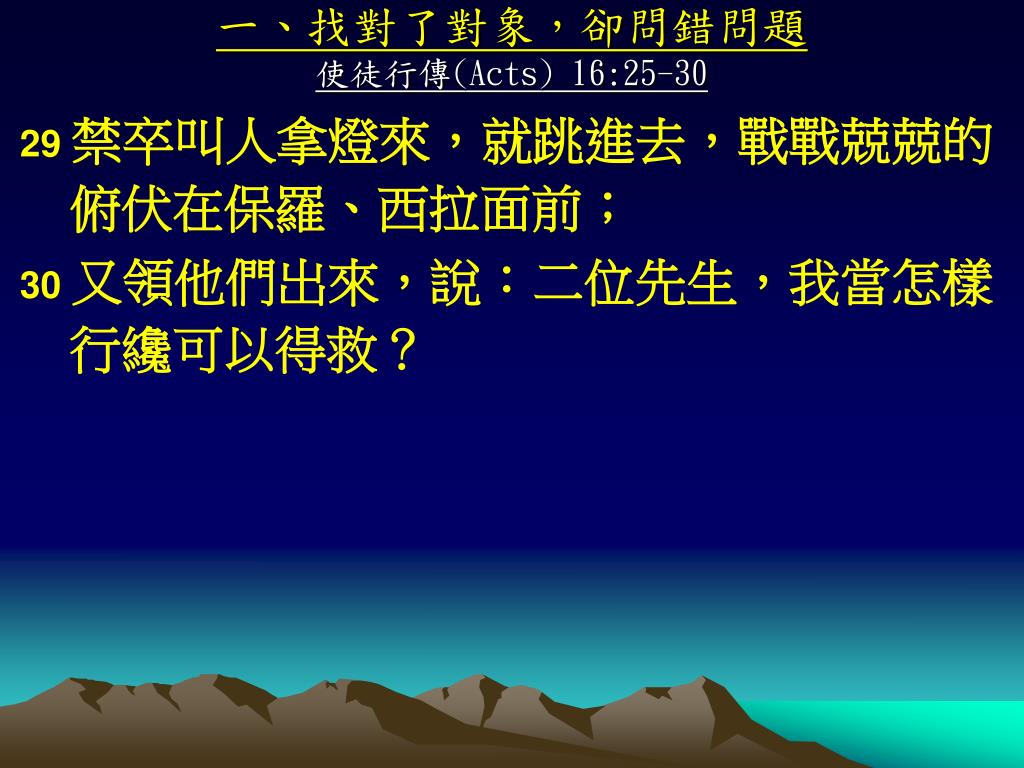 一、找對了對象，卻問錯問題
使徒行傳(Acts) 16:25-30

29 禁卒叫人拿燈來，就跳進去，戰戰兢兢的俯伏在保羅、西拉面前；

30 又領他們出來，說：二位先生，我當怎樣行纔可以得救？